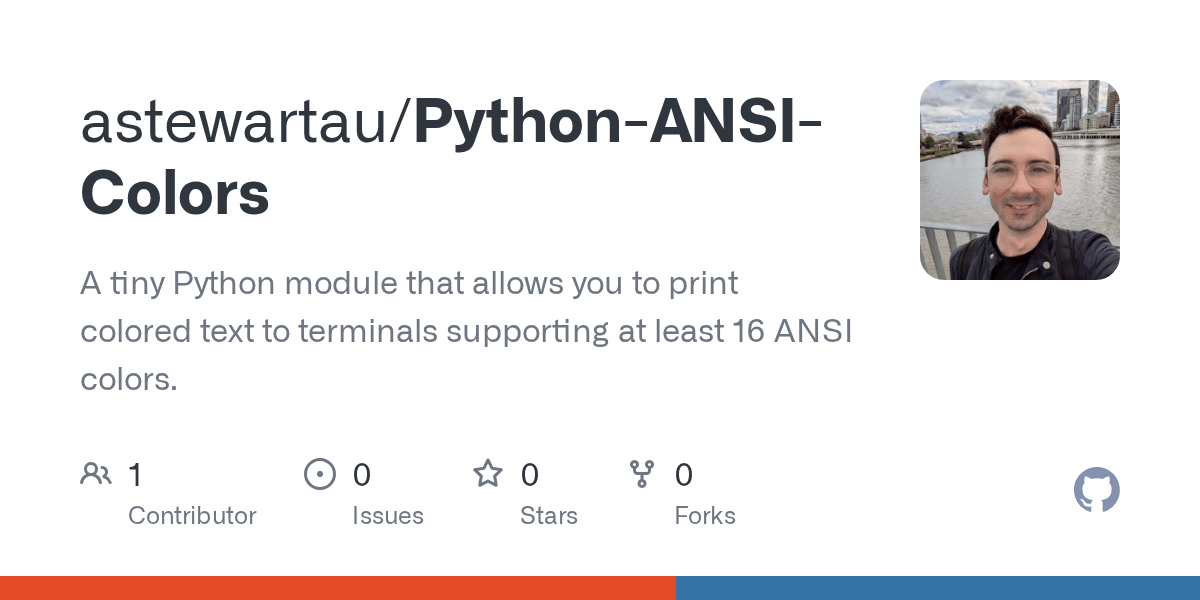 astewartau/Python-ANSI-Colors

A tiny Python module that allows you to print colored text to terminals supporting at least 16 ANSI colors.

1 Contributor
0 Issues
0 Stars
0 Forks